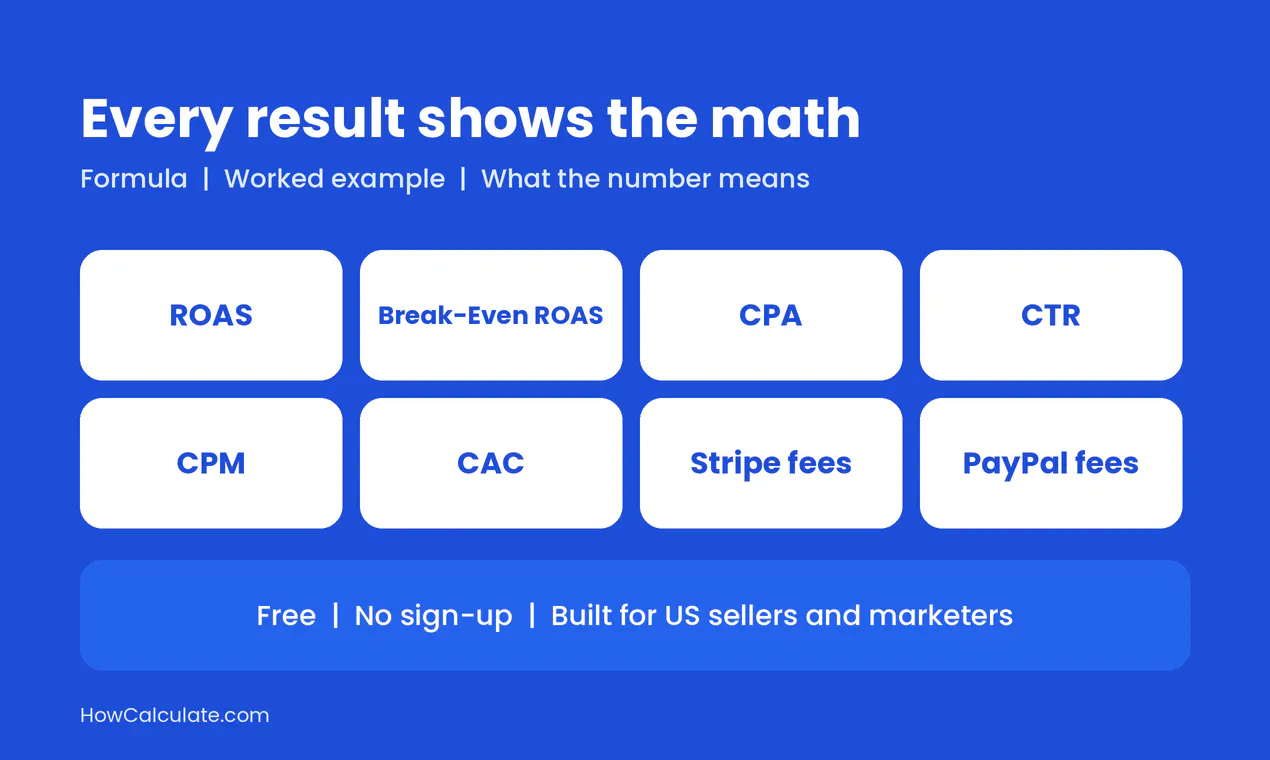 Every result shows the math

Formula | Worked example | What the number means

ROAS

Break-Even ROAS

CPA

CTR

CPM

CAC

Stripe fees

PayPal fees

Free | No sign-up | Built for US sellers and marketers

HowCalculate.com